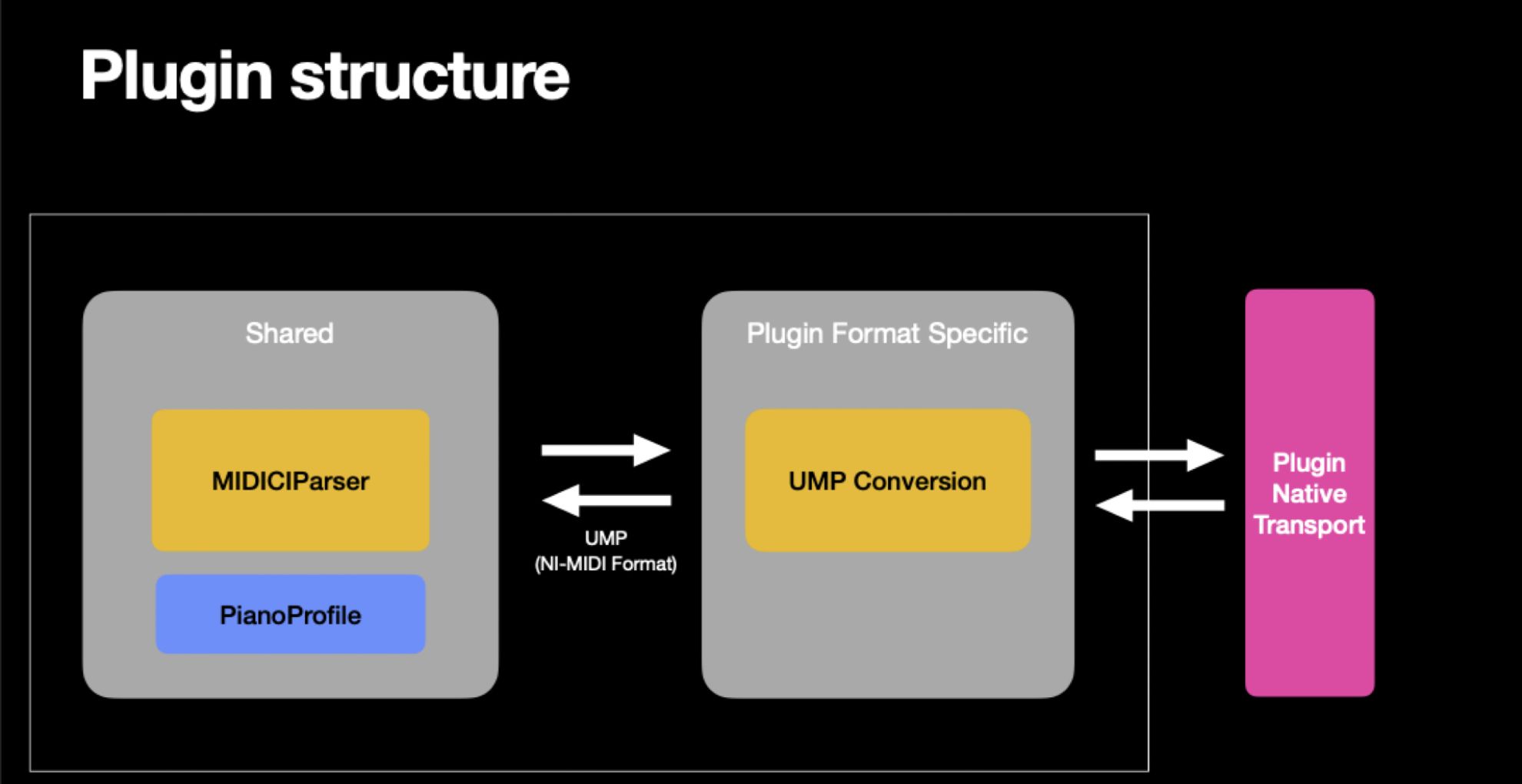 Plugin structure

Shared

MIDICIParser

PianoProfile

UMP
(NI-MIDI Format)

Plugin Format Specific

UMP Conversion

Plugin Native Transport